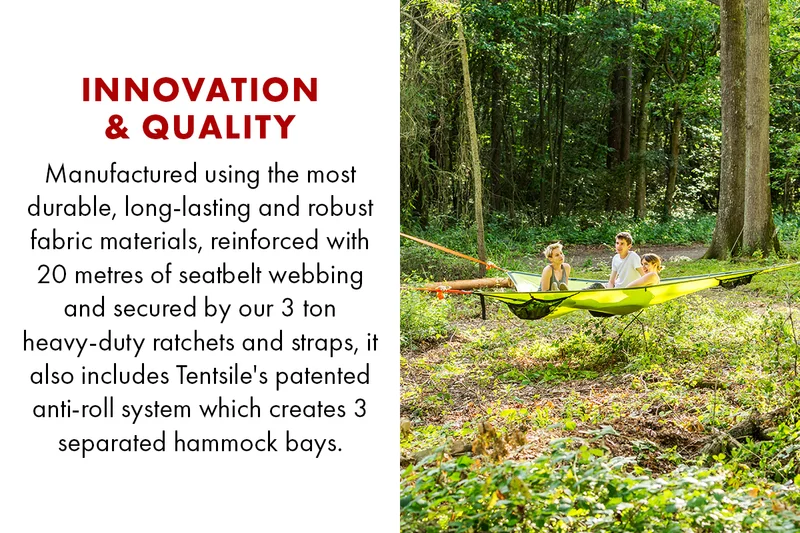 INNOVATION & QUALITY

Manufactured using the most durable, long-lasting and robust fabric materials, reinforced with 20 metres of seatbelt webbing and secured by our 3 ton heavy-duty ratchets and straps, it also includes Tentsile's patented anti-roll system which creates 3 separated hammock bays.